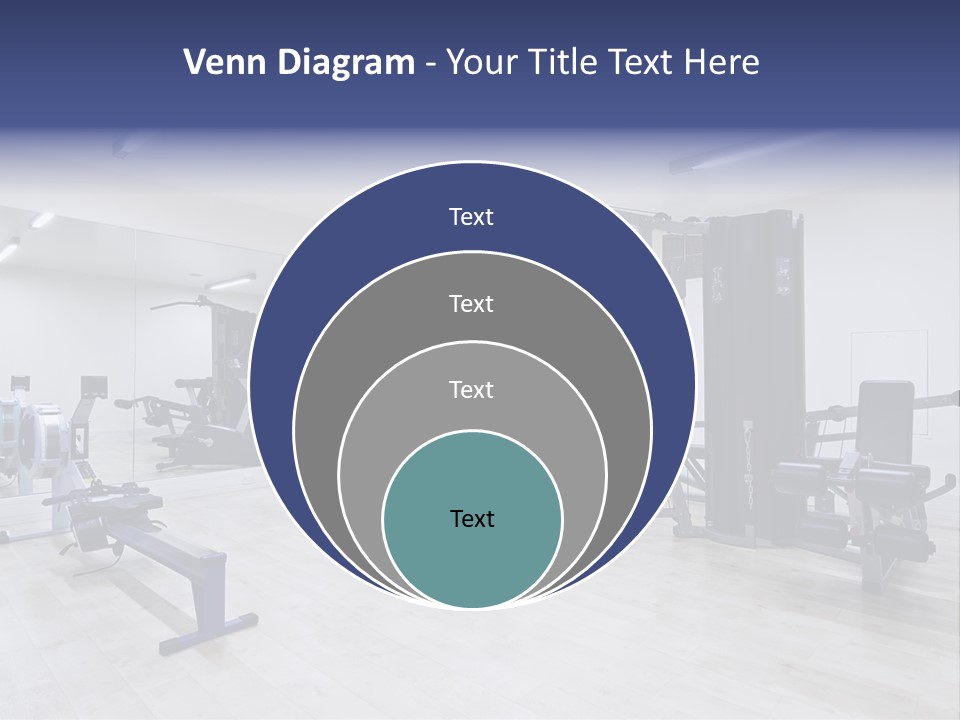 Venn Diagram - Your Title Text Here

Text

Text

Text

Text